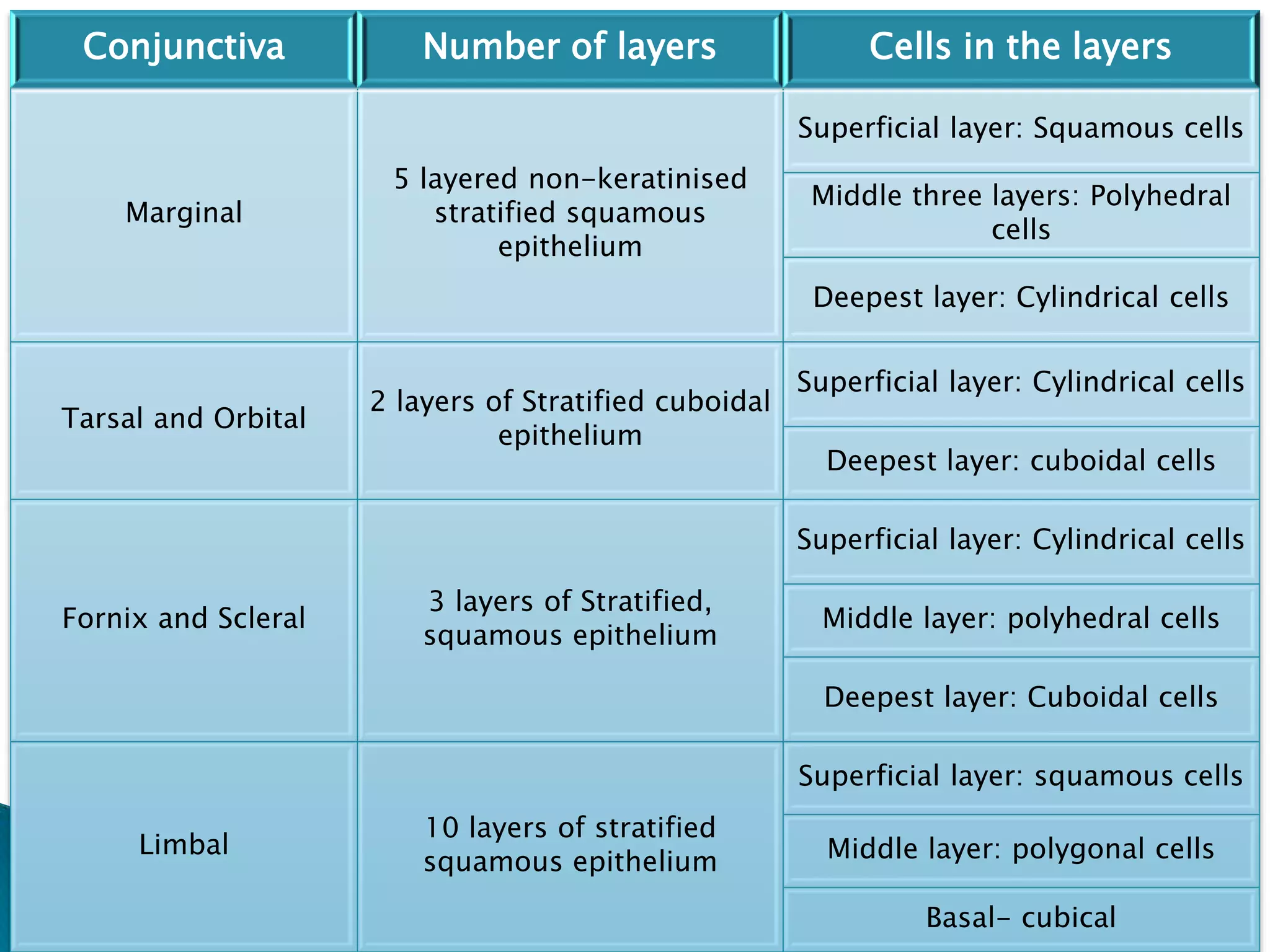 | Conjunctiva | Number of layers | Cells in the layers |
|---|---|---|
| Marginal | 5 layered non-keratinised stratified squamous epithelium | Superficial layer: Squamous cells |
| | | Middle three layers: Polyhedral cells |
| | | Deepest layer: Cylindrical cells |
| Tarsal and Orbital | 2 layers of Stratified cuboidal epithelium | Superficial layer: Cylindrical cells |
| | | Deepest layer: cuboidal cells |
| Fornix and Scleral | 3 layers of Stratified, squamous epithelium | Superficial layer: Cylindrical cells |
| | | Middle layer: polyhedral cells |
| | | Deepest layer: Cuboidal cells |
| Limbal | 10 layers of stratified squamous epithelium | Superficial layer: squamous cells |
| | | Middle layer: polygonal cells |
| | | Basal- cubical |